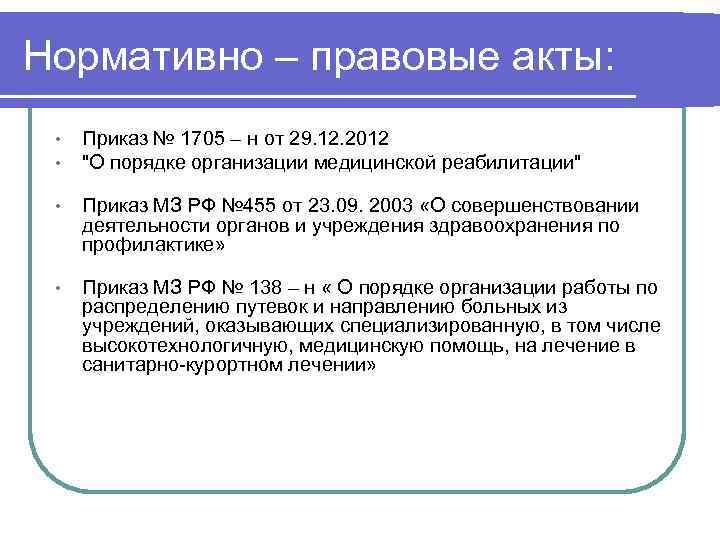 Нормативно – правовые акты:

• Приказ № 1705 – н от 29.12.2012
• "О порядке организации медицинской реабилитации"

• Приказ МЗ РФ №455 от 23.09. 2003 «О совершенствовании деятельности органов и учреждения здравоохранения по профилактике»

• Приказ МЗ РФ № 138 – н « О порядке организации работы по распределению путевок и направлению больных из учреждений, оказывающих специализированную, в том числе высокотехнологичную, медицинскую помощь, на лечение в санитарно-курортном лечении»